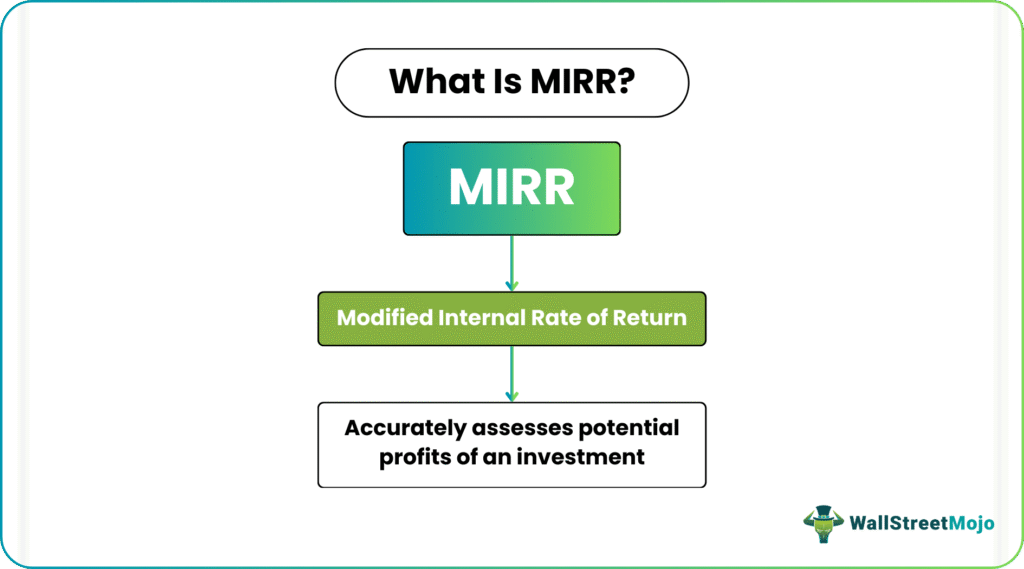 What Is MIRR?

MIRR

Modified Internal Rate of Return

Accurately assesses potential profits of an investment

WallStreetMojo